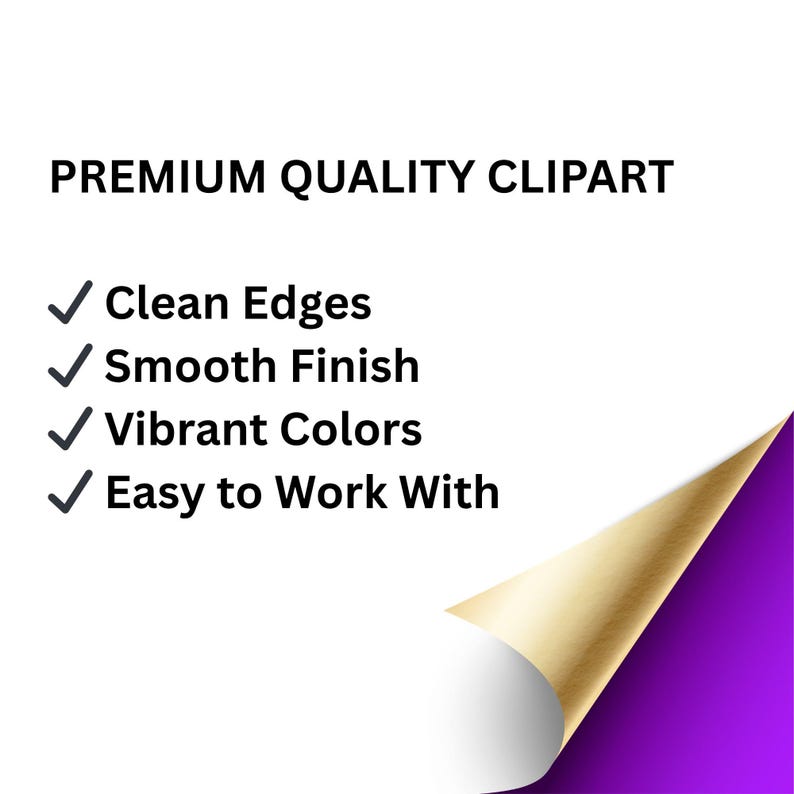 PREMIUM QUALITY CLIPART

✓ Clean Edges
✓ Smooth Finish
✓ Vibrant Colors
✓ Easy to Work With